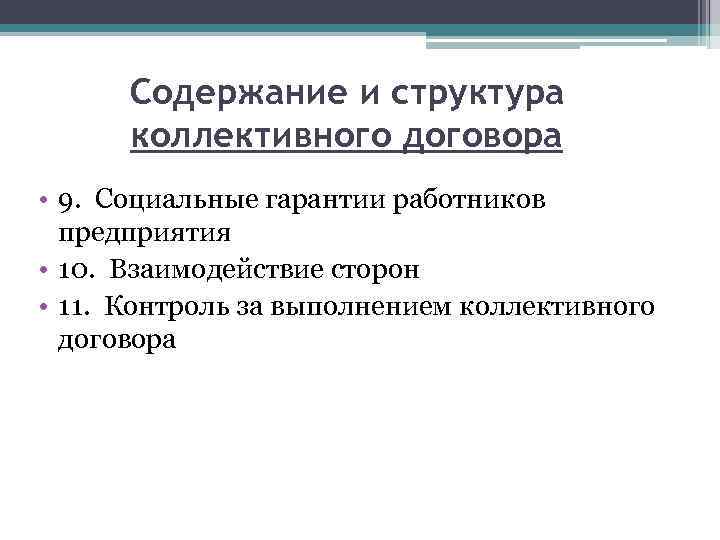 Содержание и структура коллективного договора

• 9. Социальные гарантии работников предприятия
• 10. Взаимодействие сторон
• 11. Контроль за выполнением коллективного договора